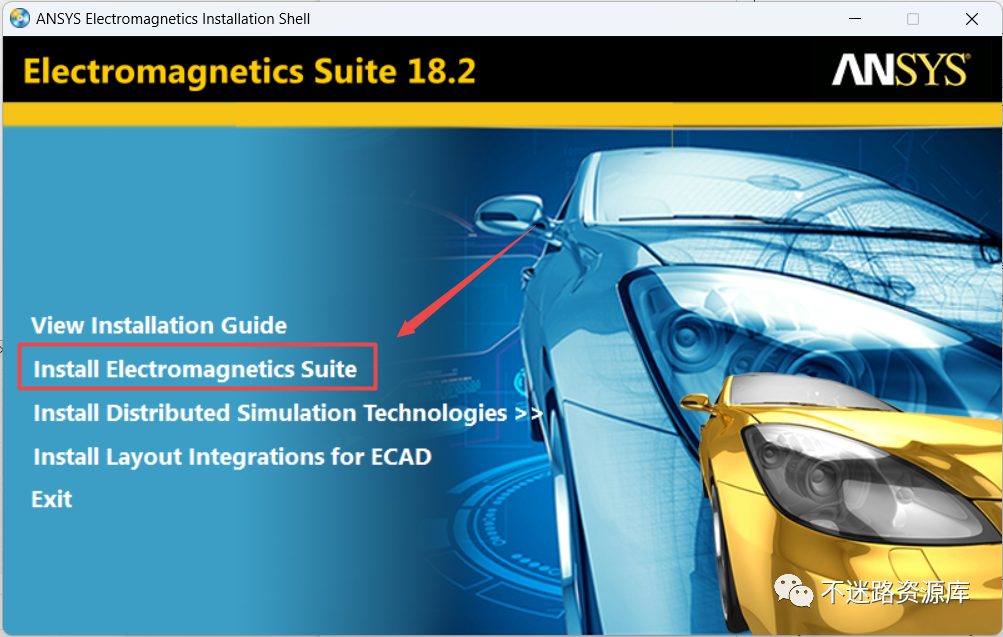 ANSYS Electromagnetics Installation Shell

Electromagnetics Suite 18.2

ANSYS

View Installation Guide

Install Electromagnetics Suite

Install Distributed Simulation Technologies >>

Install Layout Integrations for ECAD

Exit

不迷路资源库